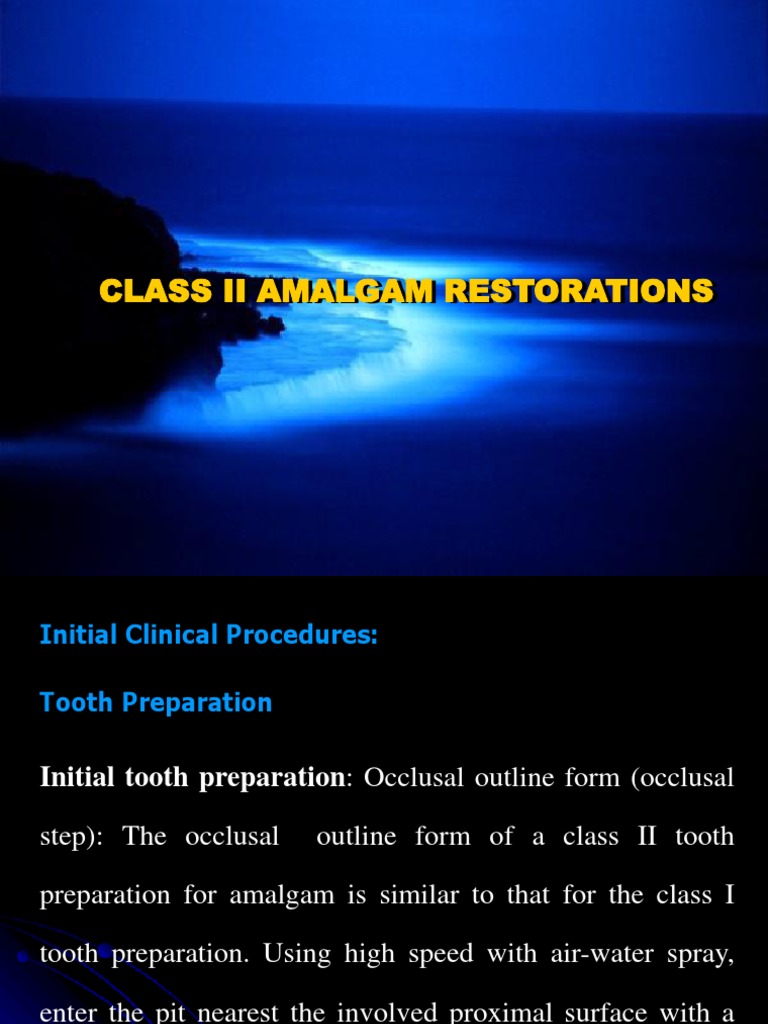 CLASS II AMALGAM RESTORATIONS

Initial Clinical Procedures:

Tooth Preparation

Initial tooth preparation: Occlusal outline form (occlusal step): The occlusal outline form of a class II tooth preparation for amalgam is similar to that for the class I tooth preparation. Using high speed with air-water spray, enter the pit nearest the involved proximal surface with a